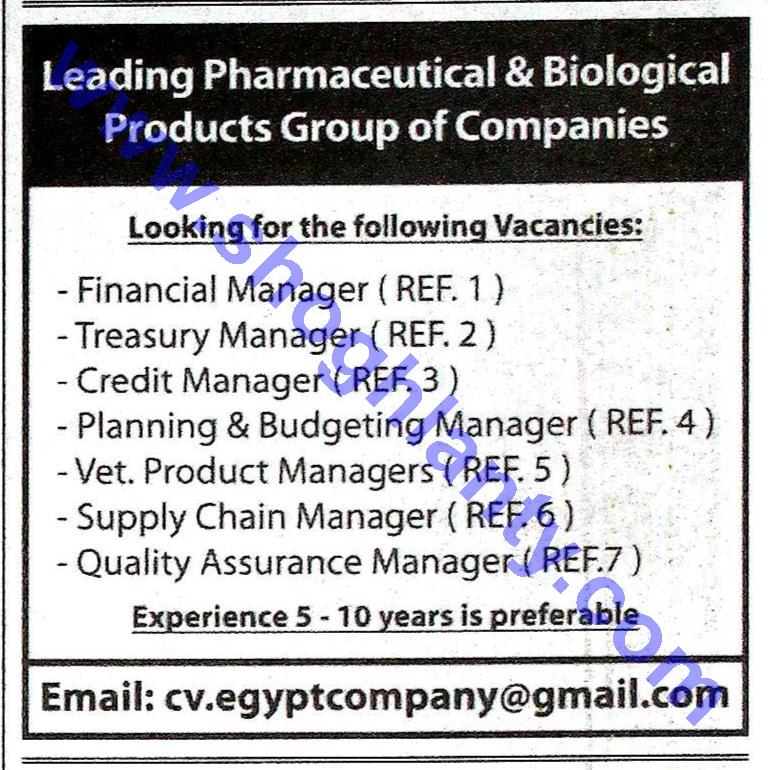 Leading Pharmaceutical & Biological Products Group of Companies

Looking for the following Vacancies:

- Financial Manager ( REF. 1 )
- Treasury Manager ( REF. 2 )
- Credit Manager ( REF. 3 )
- Planning & Budgeting Manager ( REF. 4 )
- Vet. Product Managers ( REF. 5 )
- Supply Chain Manager ( REF. 6 )
- Quality Assurance Manager ( REF.7 )

Experience 5 - 10 years is preferable

Email: cv.egyptcompany@gmail.com

www.shoghlanty.com